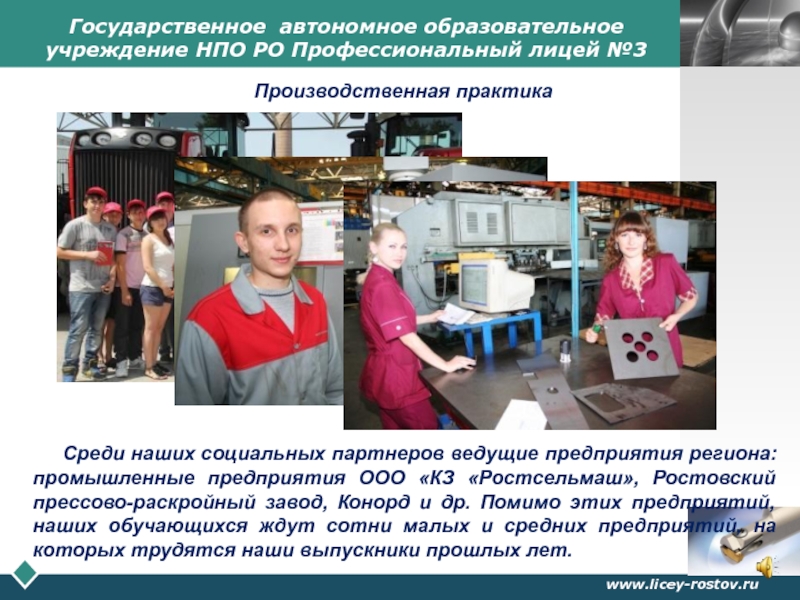 Государственное автономное образовательное учреждение НПО РО Профессиональный лицей №3

Производственная практика

Среди наших социальных партнеров ведущие предприятия региона: промышленные предприятия ООО «КЗ «Ростсельмаш», Ростовский прессово-раскройный завод, Конорд и др. Помимо этих предприятий, наших обучающихся ждут сотни малых и средних предприятий, на которых трудятся наши выпускники прошлых лет.

www.licey-rostov.ru